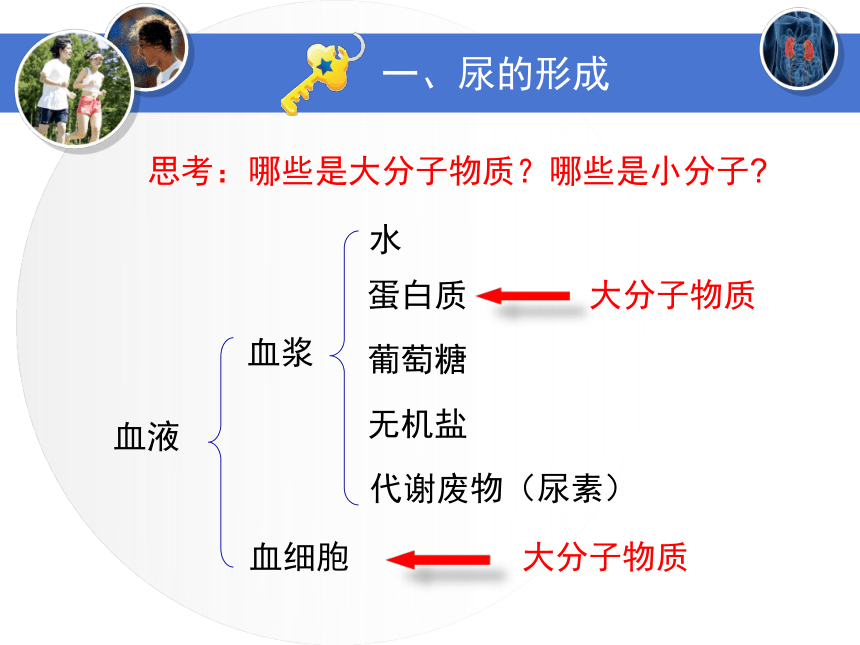 一、尿的形成

思考：哪些是大分子物质？哪些是小分子？

血液

血浆

水

蛋白质

大分子物质

葡萄糖

无机盐

代谢废物（尿素）

血细胞

大分子物质